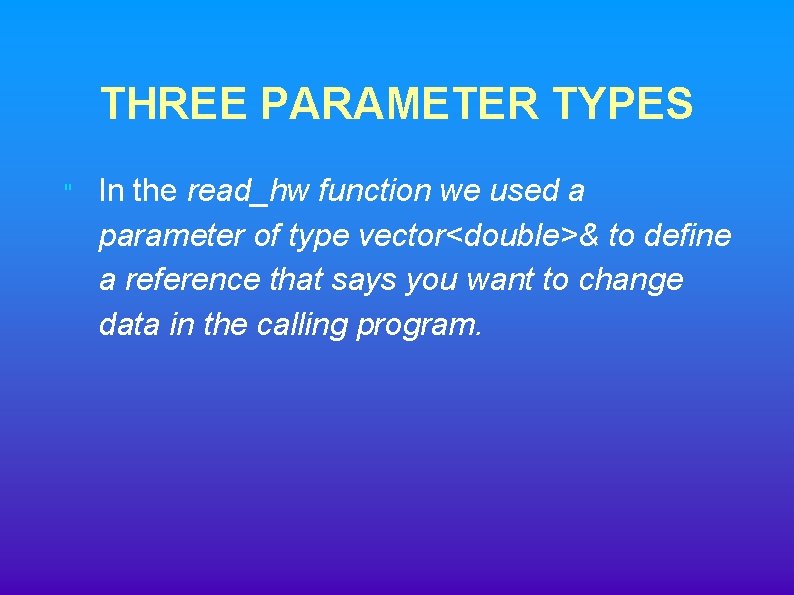 THREE PARAMETER TYPES

" In the read_hw function we used a parameter of type vector<double>& to define a reference that says you want to change data in the calling program.